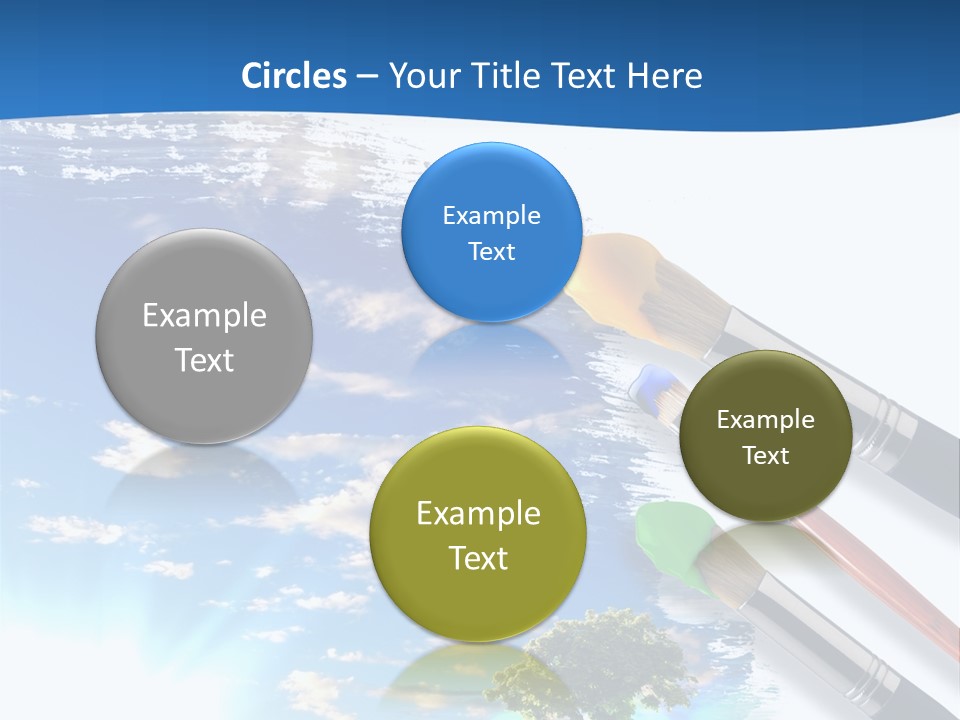 Circles – Your Title Text Here

Example Text

Example Text

Example Text

Example Text